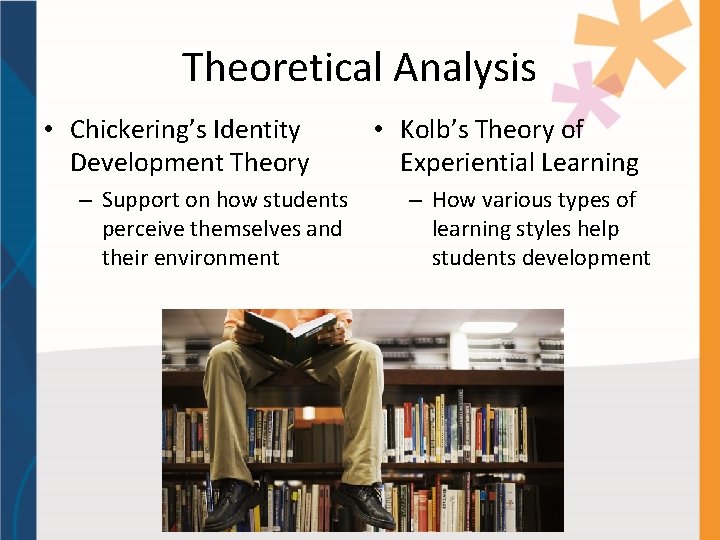 Theoretical Analysis

• Chickering's Identity Development Theory
– Support on how students perceive themselves and their environment

• Kolb's Theory of Experiential Learning
– How various types of learning styles help students development